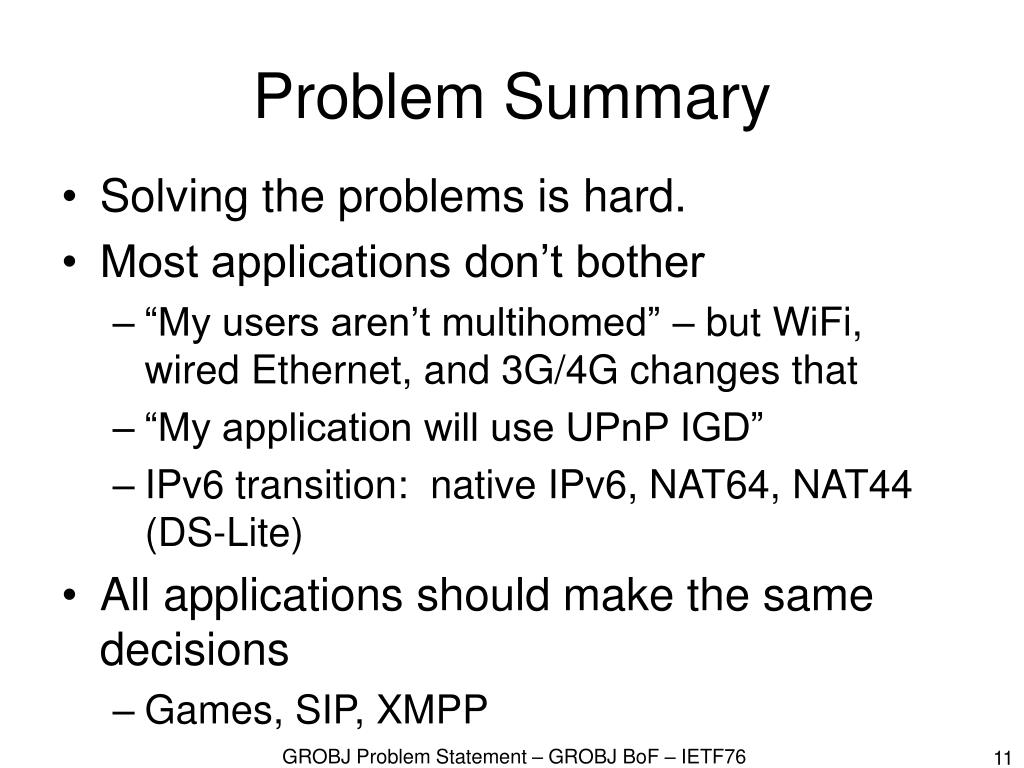 Problem Summary

• Solving the problems is hard.
• Most applications don’t bother
– “My users aren’t multihomed” – but WiFi, wired Ethernet, and 3G/4G changes that
– “My application will use UPnP IGD”
– IPv6 transition: native IPv6, NAT64, NAT44 (DS-Lite)
• All applications should make the same decisions
– Games, SIP, XMPP

GROBJ Problem Statement – GROBJ BoF – IETF76

11